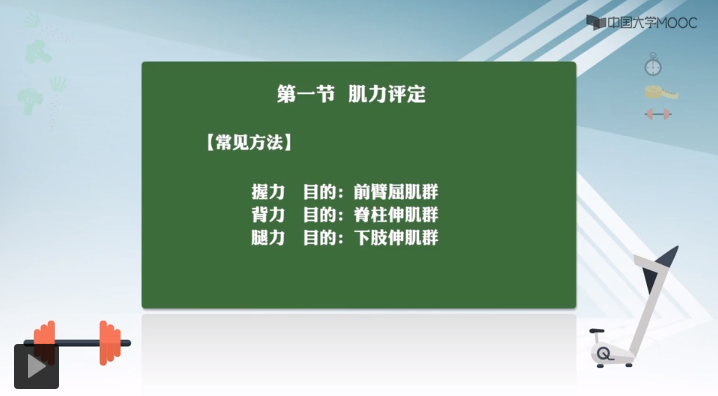 中国大学MOOC

第一节 肌力评定

【常见方法】

握力 目的：前臂屈肌群
背力 目的：脊柱伸肌群
腿力 目的：下肢伸肌群